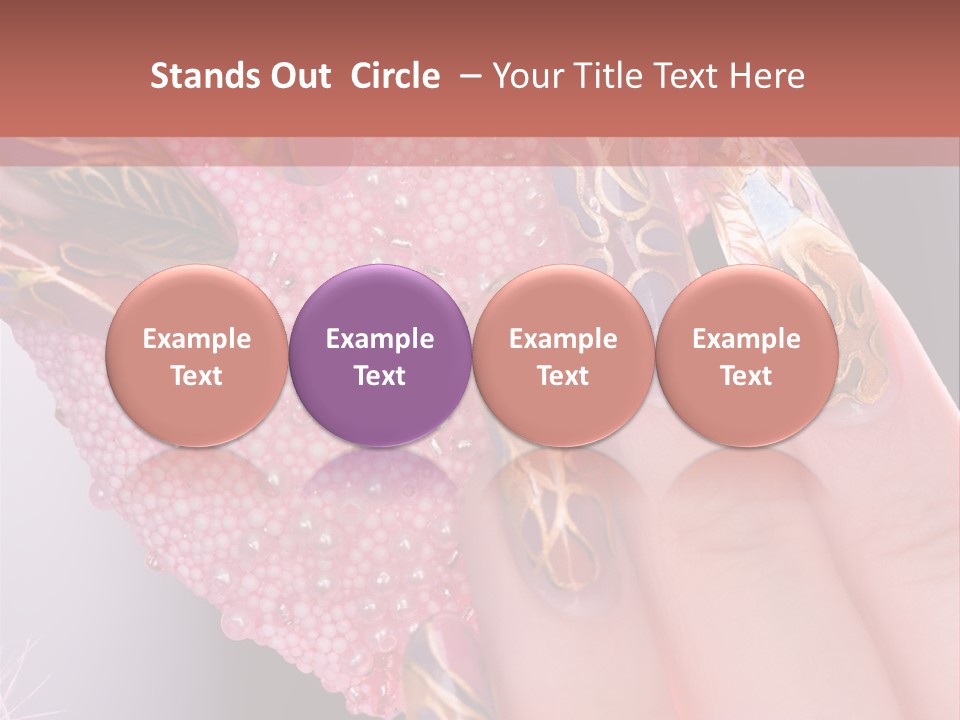 Stands Out Circle – Your Title Text Here

Example Text

Example Text

Example Text

Example Text